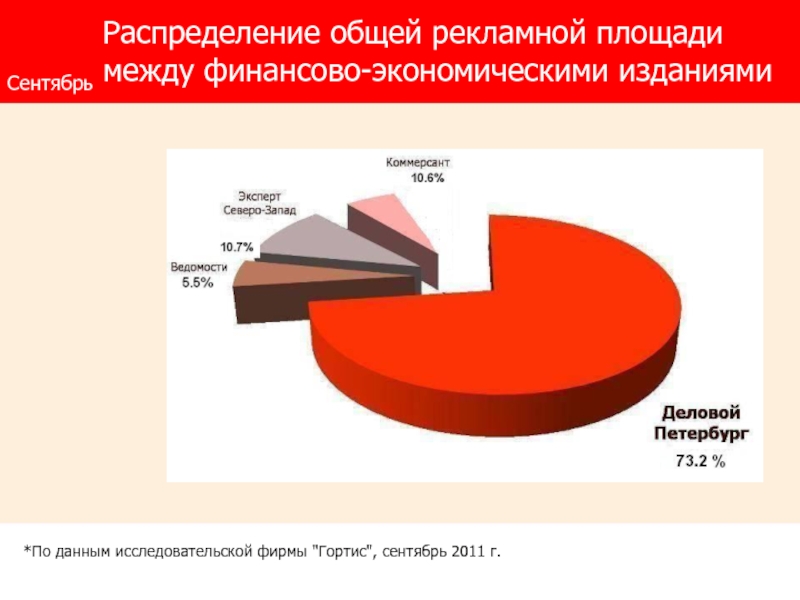 Сентябрь

Распределение общей рекламной площади между финансово-экономическими изданиями

Коммерсант
10.6%

Эксперт
Северо-Запад

10.7%

Ведомости
5.5%

Деловой
Петербург
73.2 %

*По данным исследовательской фирмы "Гортис", сентябрь 2011 г.